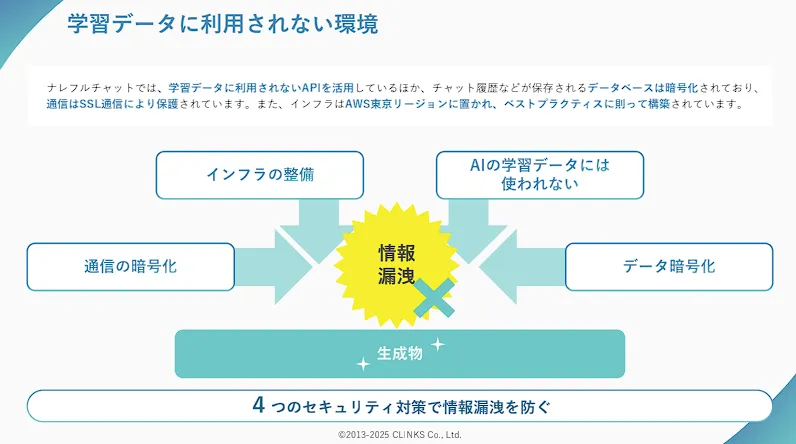 学習データに利用されない環境

ナレフルチャットでは、学習データに利用されないAPIを活用しているほか、チャット履歴などが保存されるデータベースは暗号化されており、通信はSSL通信により保護されています。また、インフラはAWS東京リージョンに置かれ、ベストプラクティスに則って構築されています。

インフラの整備

AIの学習データには使われない

通信の暗号化

情報漏洩

データ暗号化

生成物

4 つのセキュリティ対策で情報漏洩を防ぐ

©2013-2025 CLINKS Co., Ltd.